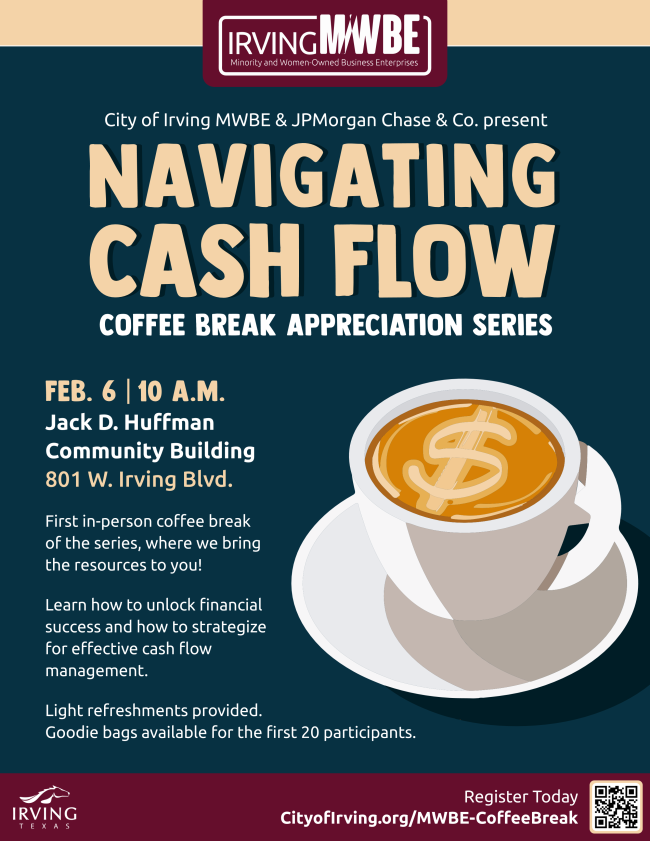 IRVING MWBE
Minority and Women-Owned Business Enterprises

City of Irving MWBE & JPMorgan Chase & Co. present

NAVIGATING CASH FLOW

COFFEE BREAK APPRECIATION SERIES

FEB. 6 | 10 A.M.
Jack D. Huffman Community Building
801 W. Irving Blvd.

First in-person coffee break of the series, where we bring the resources to you!

Learn how to unlock financial success and how to strategize for effective cash flow management.

Light refreshments provided.
Goodie bags available for the first 20 participants.

IRVING TEXAS

Register Today
CityofIrving.org/MWBE-CoffeeBreak